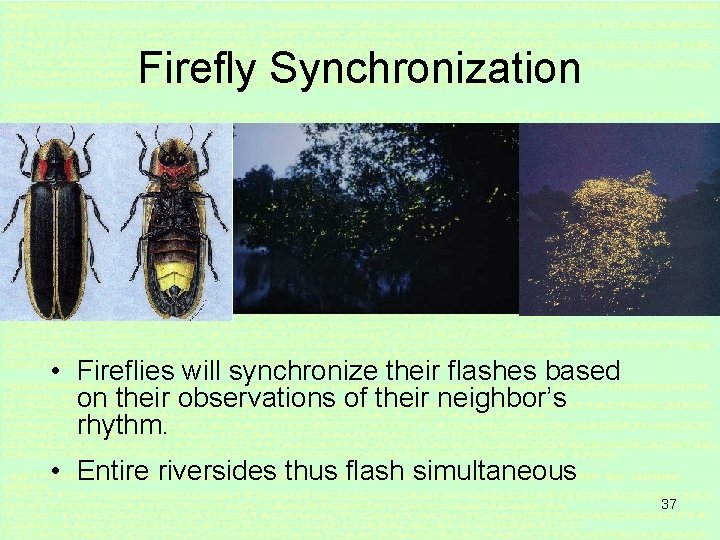 Firefly Synchronization

• Fireflies will synchronize their flashes based on their observations of their neighbor's rhythm.

• Entire riversides thus flash simultaneous

37